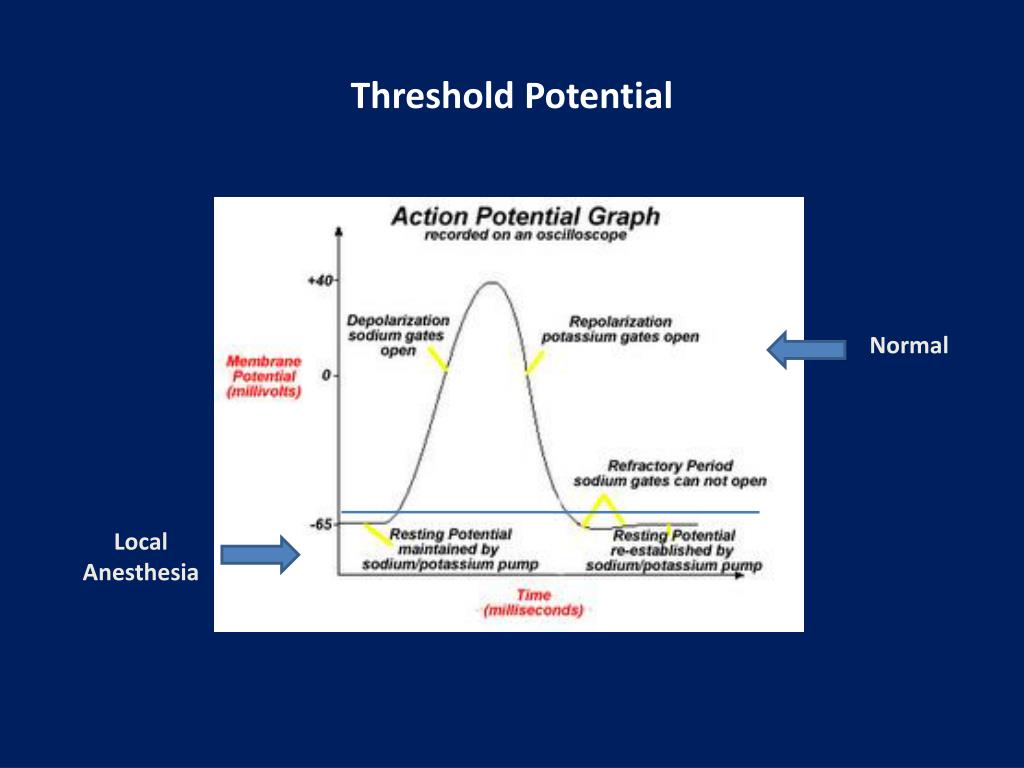 Threshold Potential

Action Potential Graph
recorded on an oscilloscope

+40

0

-65

Membrane Potential (millivolts)

Depolarization sodium gates open

Repolarization potassium gates open

Refractory Period sodium gates can not open

Resting Potential maintained by sodium/potassium pump

Resting Potential re-established by sodium/potassium pump

Time (milliseconds)

Normal

Local Anesthesia